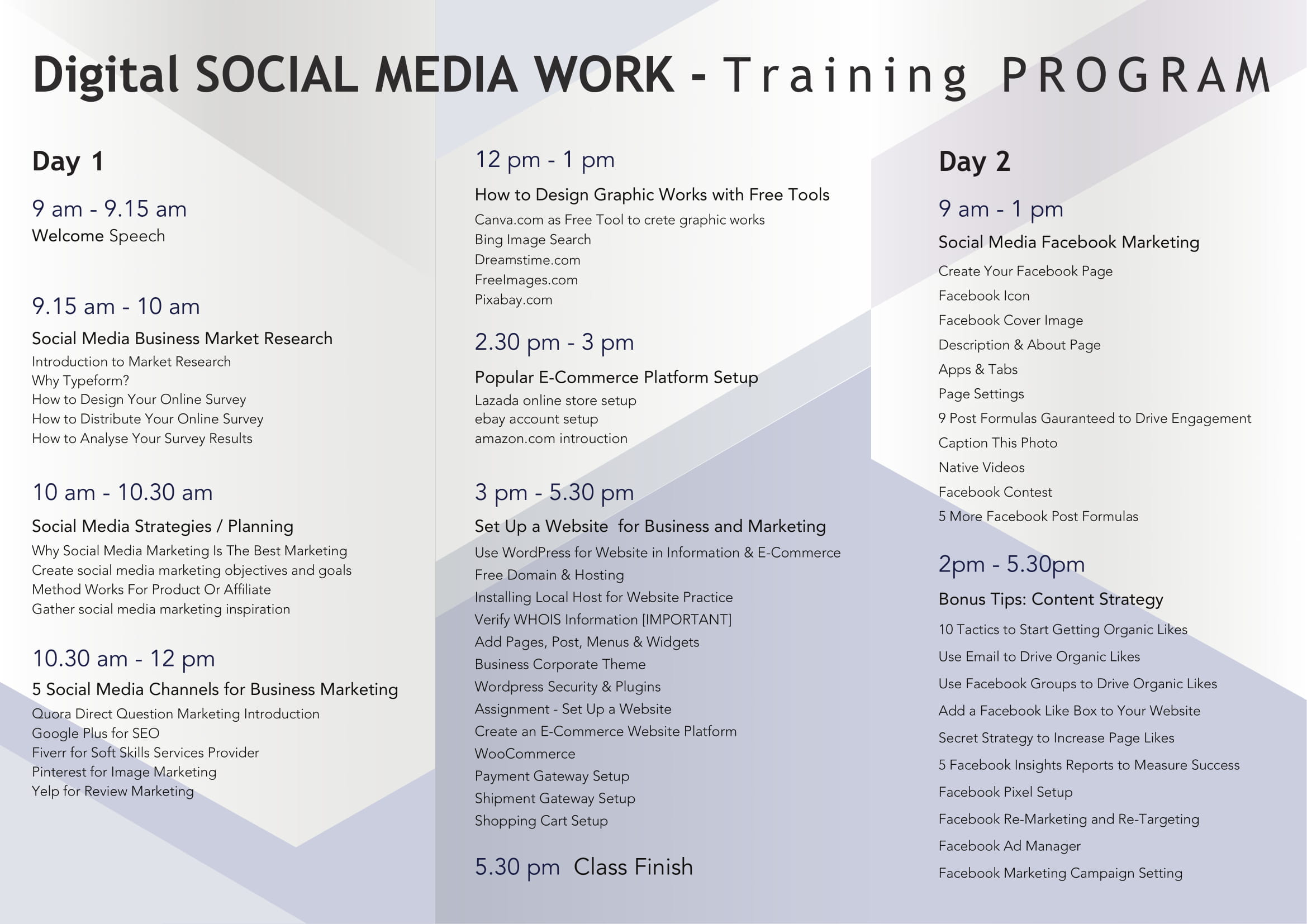 Digital SOCIAL MEDIA WORK - Training PROGRAM

Day 1

9 am - 9.15 am
Welcome Speech

9.15 am - 10 am
Social Media Business Market Research
Introduction to Market Research
Why Typeform?
How to Design Your Online Survey
How to Distribute Your Online Survey
How to Analyse Your Survey Results

10 am - 10.30 am
Social Media Strategies / Planning
Why Social Media Marketing Is The Best Marketing
Create social media marketing objectives and goals
Method Works For Product Or Affiliate
Gather social media marketing inspiration

10.30 am - 12 pm
5 Social Media Channels for Business Marketing
Quora Direct Question Marketing Introduction
Google Plus for SEO
Fiverr for Soft Skills Services Provider
Pinterest for Image Marketing
Yelp for Review Marketing

12 pm - 1 pm
How to Design Graphic Works with Free Tools
Canva.com as Free Tool to crete graphic works
Bing Image Search
Dreamstime.com
FreeImages.com
Pixabay.com

2.30 pm - 3 pm
Popular E-Commerce Platform Setup
Lazada online store setup
ebay account setup
amazon.com introuction

3 pm - 5.30 pm
Set Up a Website for Business and Marketing
Use WordPress for Website in Information & E-Commerce
Free Domain & Hosting
Installing Local Host for Website Practice
Verify WHOIS Information [IMPORTANT]
Add Pages, Post, Menus & Widgets
Business Corporate Theme
Wordpress Security & Plugins
Assignment - Set Up a Website
Create an E-Commerce Website Platform
WooCommerce
Payment Gateway Setup
Shipment Gateway Setup
Shopping Cart Setup

5.30 pm Class Finish

Day 2

9 am - 1 pm
Social Media Facebook Marketing
Create Your Facebook Page
Facebook Icon
Facebook Cover Image
Description & About Page
Apps & Tabs
Page Settings
9 Post Formulas Gauranteed to Drive Engagement
Caption This Photo
Native Videos
Facebook Contest
5 More Facebook Post Formulas

2pm - 5.30pm
Bonus Tips: Content Strategy
10 Tactics to Start Getting Organic Likes
Use Email to Drive Organic Likes
Use Facebook Groups to Drive Organic Likes
Add a Facebook Like Box to Your Website
Secret Strategy to Increase Page Likes
5 Facebook Insights Reports to Measure Success
Facebook Pixel Setup
Facebook Re-Marketing and Re-Targeting
Facebook Ad Manager
Facebook Marketing Campaign Setting